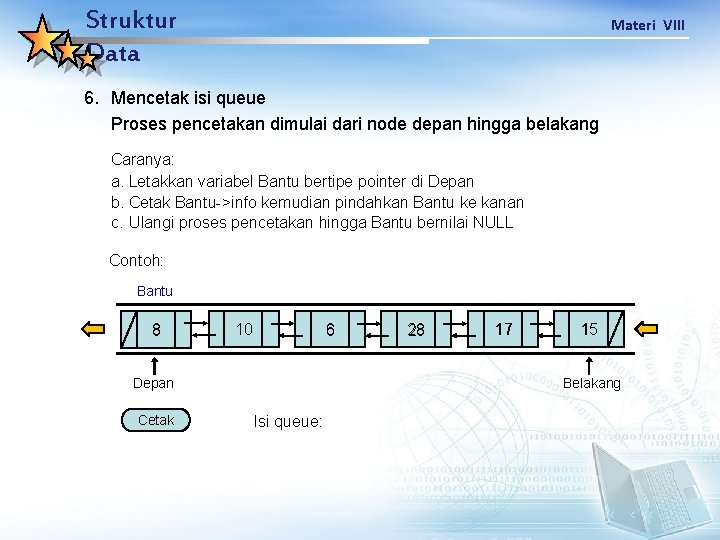 Struktur Data

Materi VIII

6. Mencetak isi queue
Proses pencetakan dimulai dari node depan hingga belakang

Caranya:
a. Letakkan variabel Bantu bertipe pointer di Depan
b. Cetak Bantu->info kemudian pindahkan Bantu ke kanan
c. Ulangi proses pencetakan hingga Bantu bernilai NULL

Contoh:

Bantu

8

10

6

28

17

15

Depan

Belakang

Cetak

Isi queue: